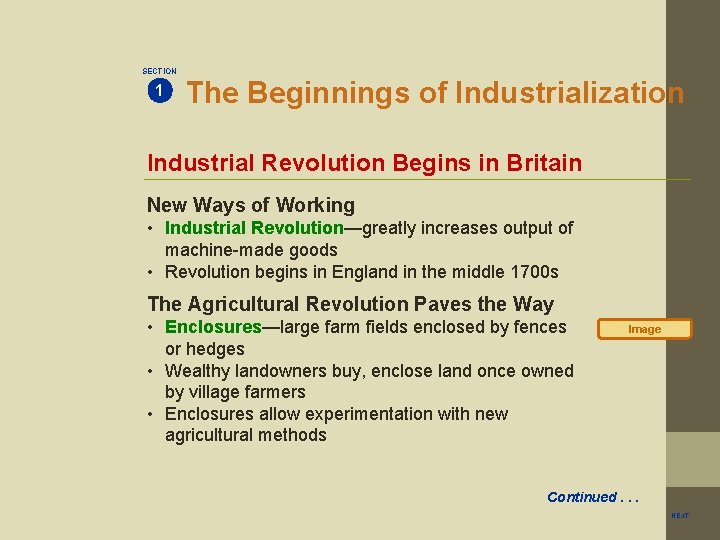 SECTION
1 The Beginnings of Industrialization

Industrial Revolution Begins in Britain

New Ways of Working
• Industrial Revolution—greatly increases output of machine-made goods
• Revolution begins in England in the middle 1700s

The Agricultural Revolution Paves the Way
• Enclosures—large farm fields enclosed by fences or hedges
• Wealthy landowners buy, enclose land once owned by village farmers
• Enclosures allow experimentation with new agricultural methods

Image

Continued . . .

NEXT